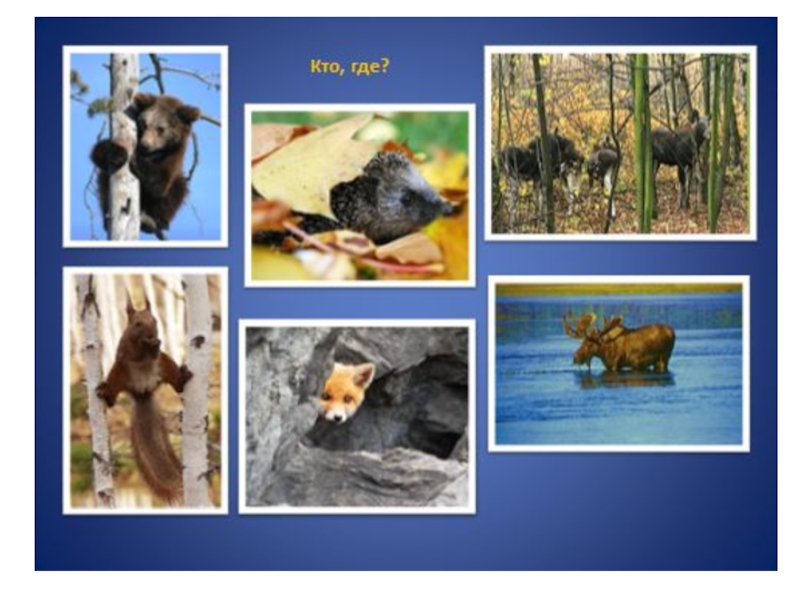 Кто, где?